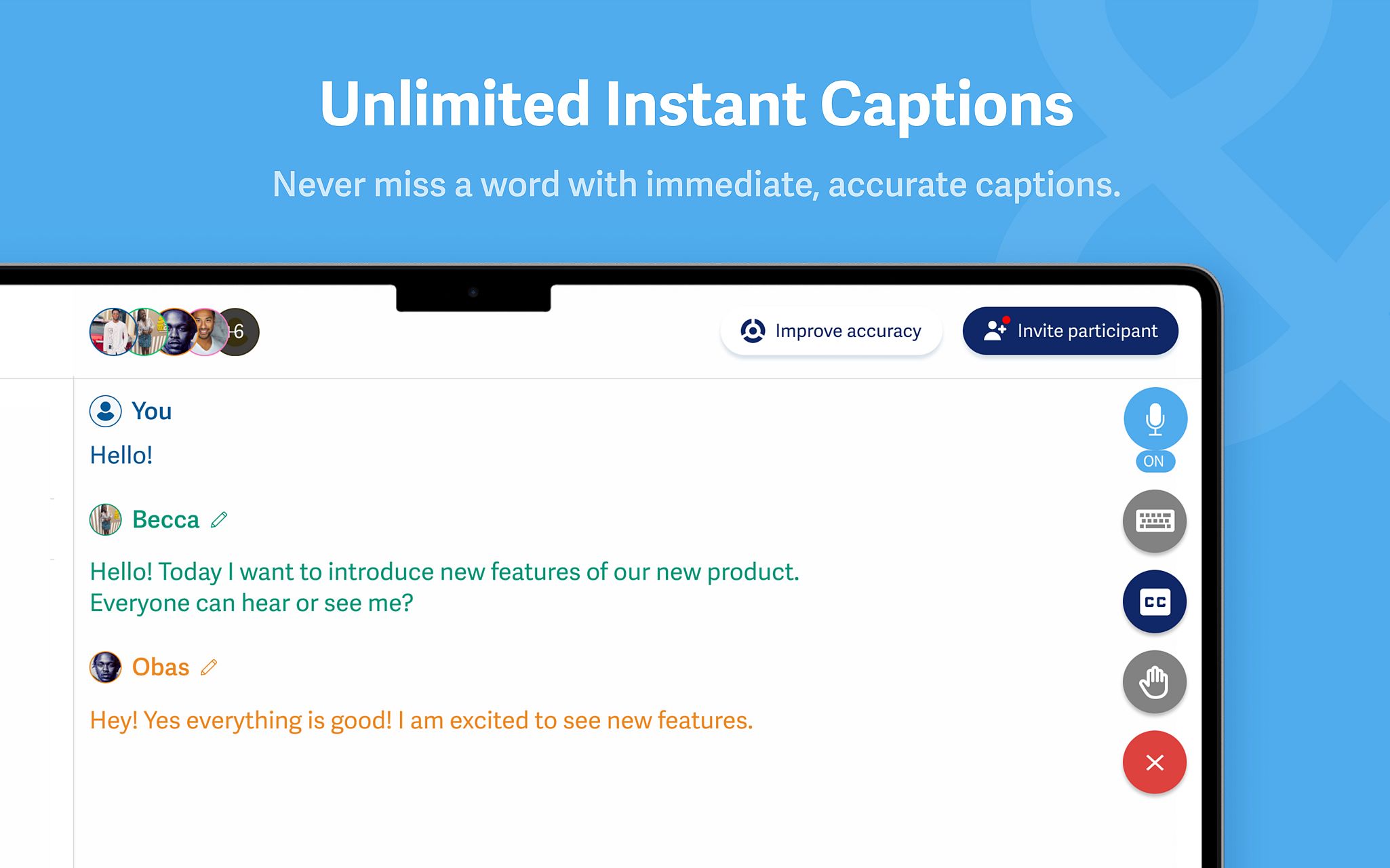 Unlimited Instant Captions

Never miss a word with immediate, accurate captions.

+6

Improve accuracy

Invite participant

You

Hello!

Becca

Hello! Today I want to introduce new features of our new product. Everyone can hear or see me?

Obas

Hey! Yes everything is good! I am excited to see new features.

ON

CC